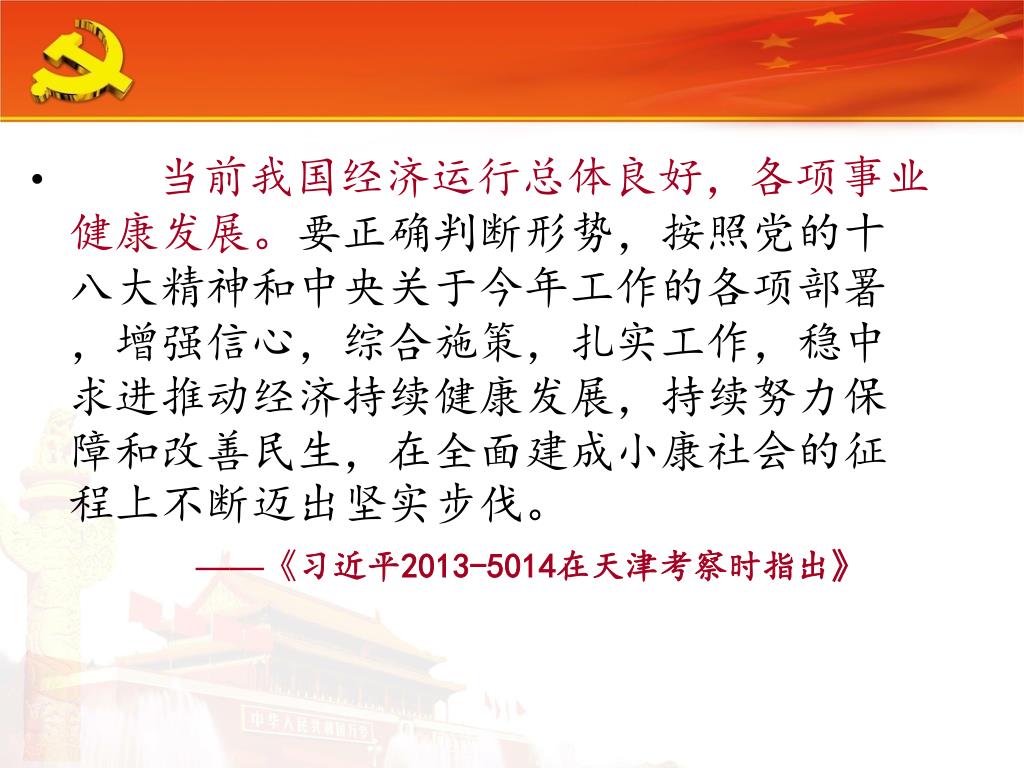 • 当前我国经济运行总体良好，各项事业健康发展。要正确判断形势，按照党的十八大精神和中央关于今年工作的各项部署，增强信心，综合施策，扎实工作，稳中求进推动经济持续健康发展，持续努力保障和改善民生，在全面建成小康社会的征程上不断迈出坚实步伐。

——《习近平2013-5014在天津考察时指出》

中华人民共和国万岁